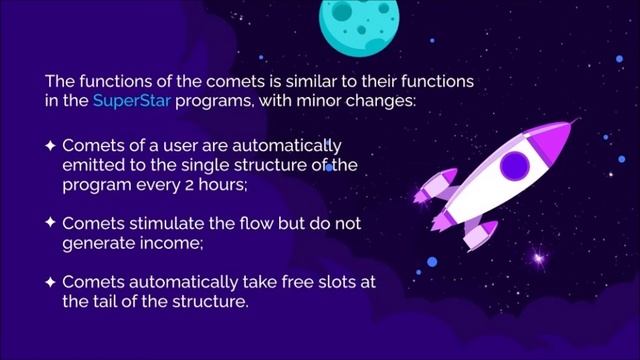 The functions of the comets is similar to their functions in the SuperStar programs, with minor changes:

✦ Comets of a user are automatically emitted to the single structure of the program every 2 hours;

✦ Comets stimulate the flow but do not generate income;

✦ Comets automatically take free slots at the tail of the structure.